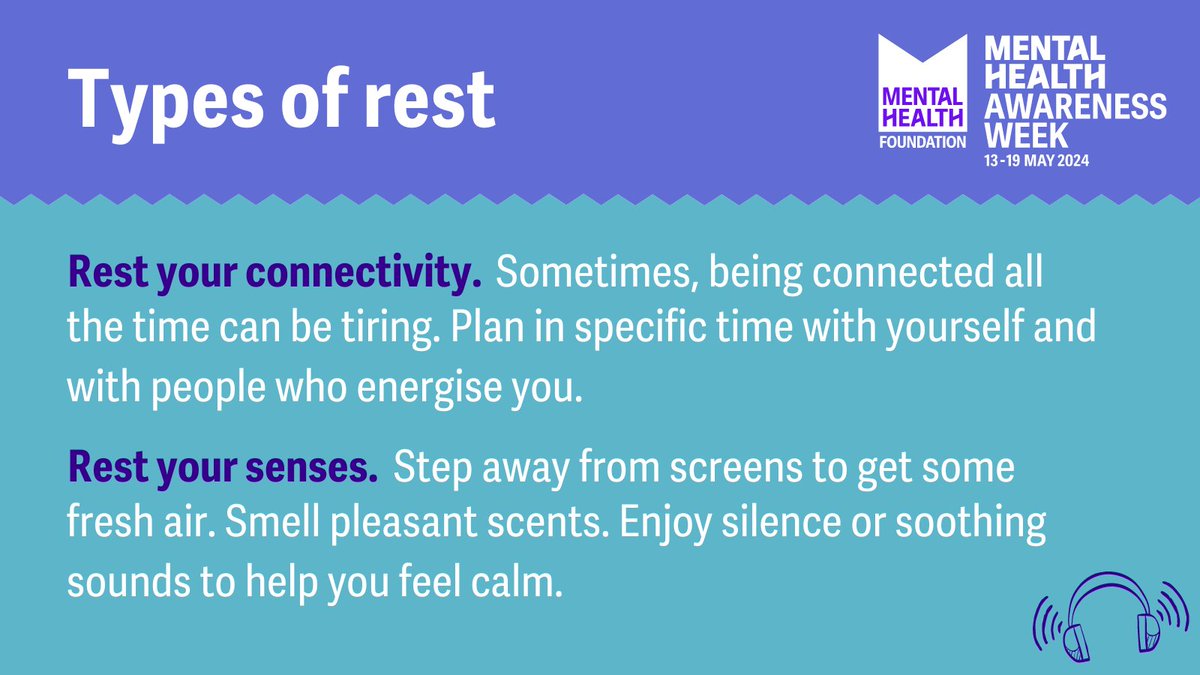 Types of rest

MENTAL HEALTH FOUNDATION

MENTAL HEALTH AWARENESS WEEK
13-19 MAY 2024

Rest your connectivity. Sometimes, being connected all the time can be tiring. Plan in specific time with yourself and with people who energise you.

Rest your senses. Step away from screens to get some fresh air. Smell pleasant scents. Enjoy silence or soothing sounds to help you feel calm.